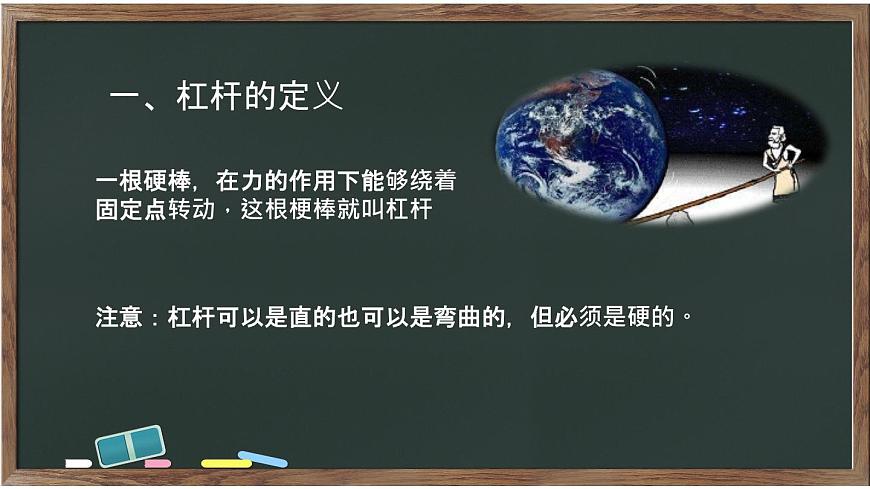 一、杠杆的定义

一根硬棒，在力的作用下能够绕着固定点转动，这根梗棒就叫杠杆

注意：杠杆可以是直的也可以是弯曲的，但必须是硬的。